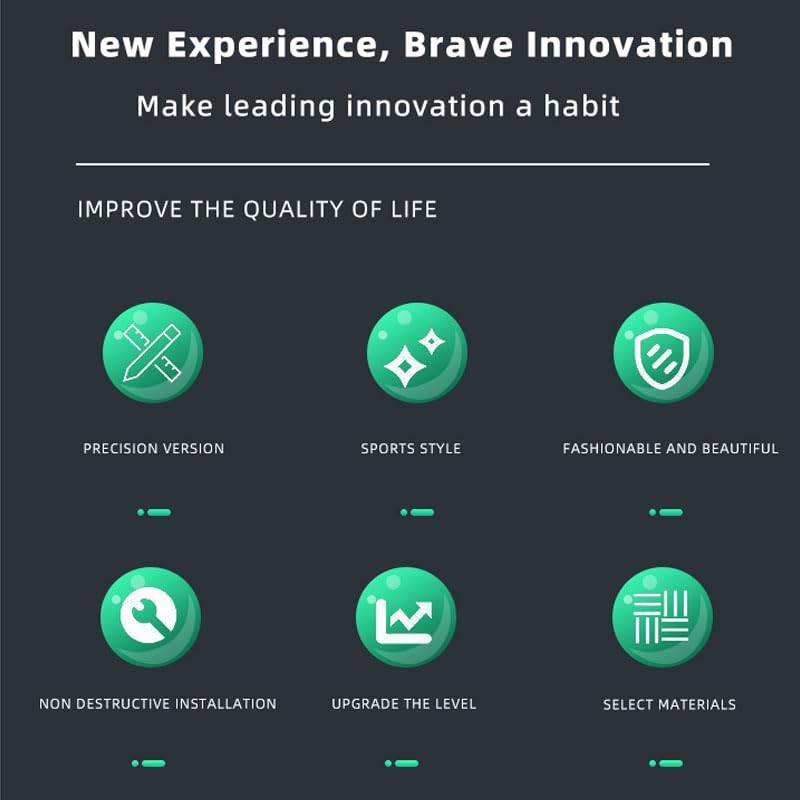 New Experience, Brave Innovation

Make leading innovation a habit

IMPROVE THE QUALITY OF LIFE

PRECISION VERSION

SPORTS STYLE

FASHIONABLE AND BEAUTIFUL

NON DESTRUCTIVE INSTALLATION

UPGRADE THE LEVEL

SELECT MATERIALS